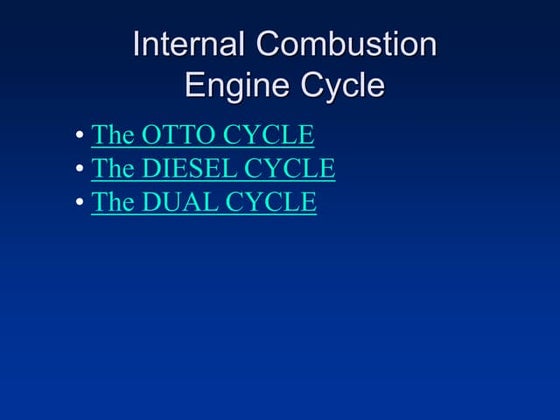 Internal Combustion Engine Cycle

• The OTTO CYCLE
• The DIESEL CYCLE
• The DUAL CYCLE